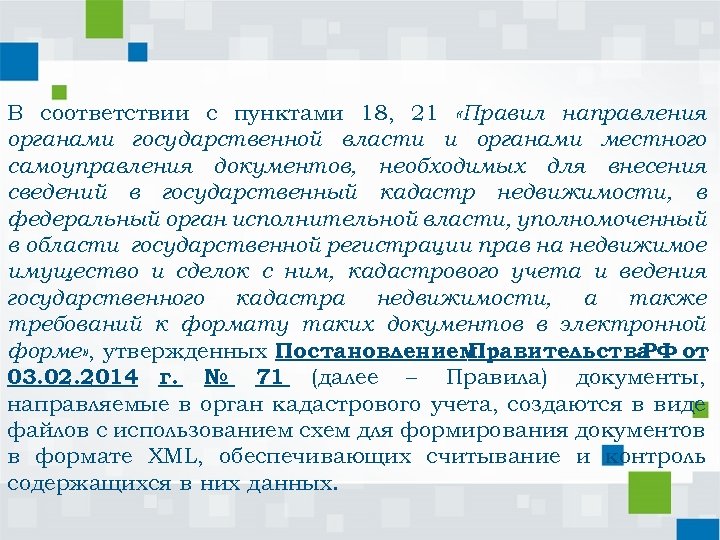 В соответствии с пунктами 18, 21 «Правил направления органами государственной власти и органами местного самоуправления документов, необходимых для внесения сведений в государственный кадастр недвижимости, в федеральный орган исполнительной власти, уполномоченный в области государственной регистрации прав на недвижимое имущество и сделок с ним, кадастрового учета и ведения государственного кадастра недвижимости, а также требований к формату таких документов в электронной форме», утвержденных Постановлением Правительства РФ от 03.02.2014 г. № 71 (далее – Правила) документы, направляемые в орган кадастрового учета, создаются в виде файлов с использованием схем для формирования документов в формате XML, обеспечивающих считывание и контроль содержащихся в них данных.